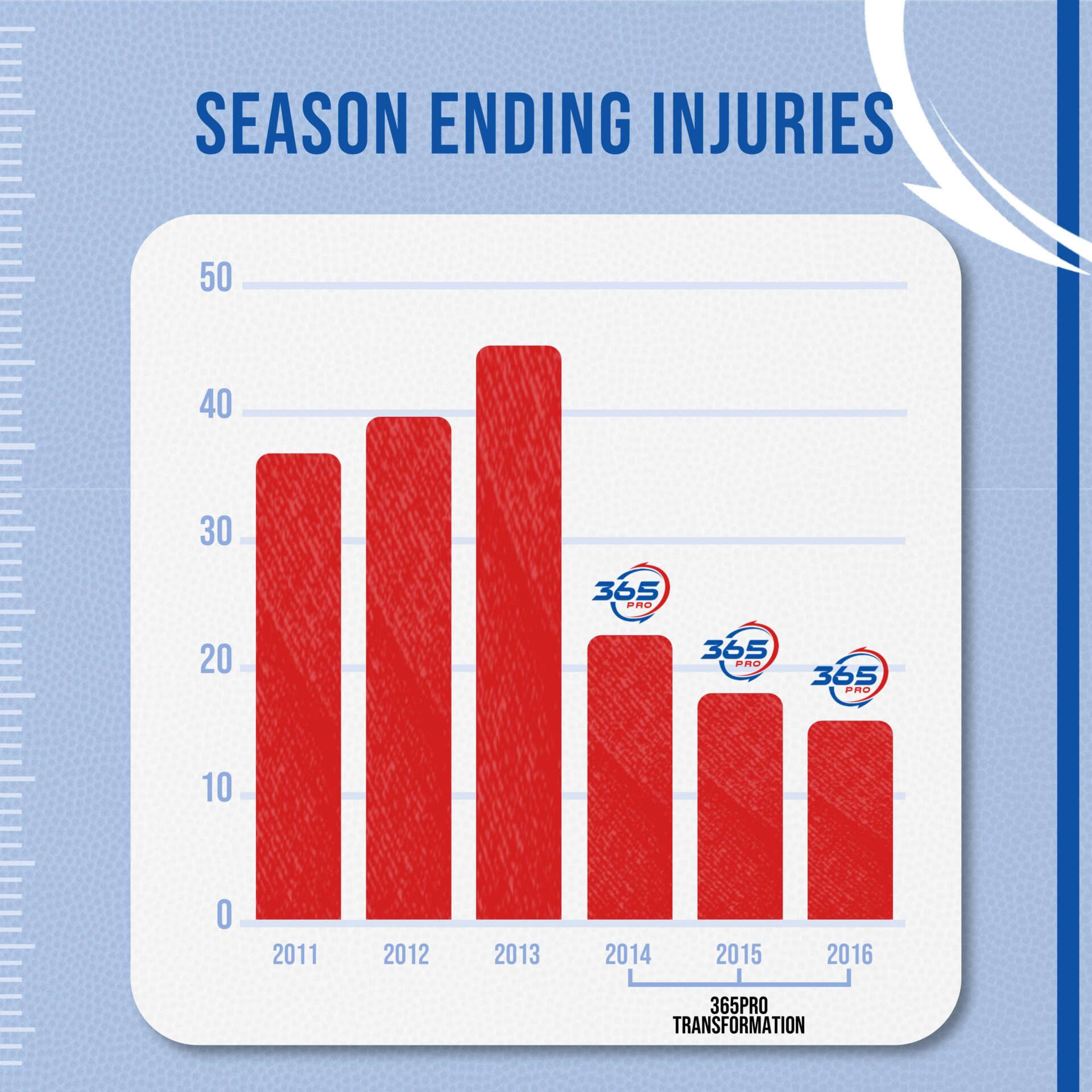 SEASON ENDING INJURIES

50
40
30
20
10
0

365 PRO
365 PRO
365 PRO

2011 2012 2013 2014 2015 2016

365PRO TRANSFORMATION